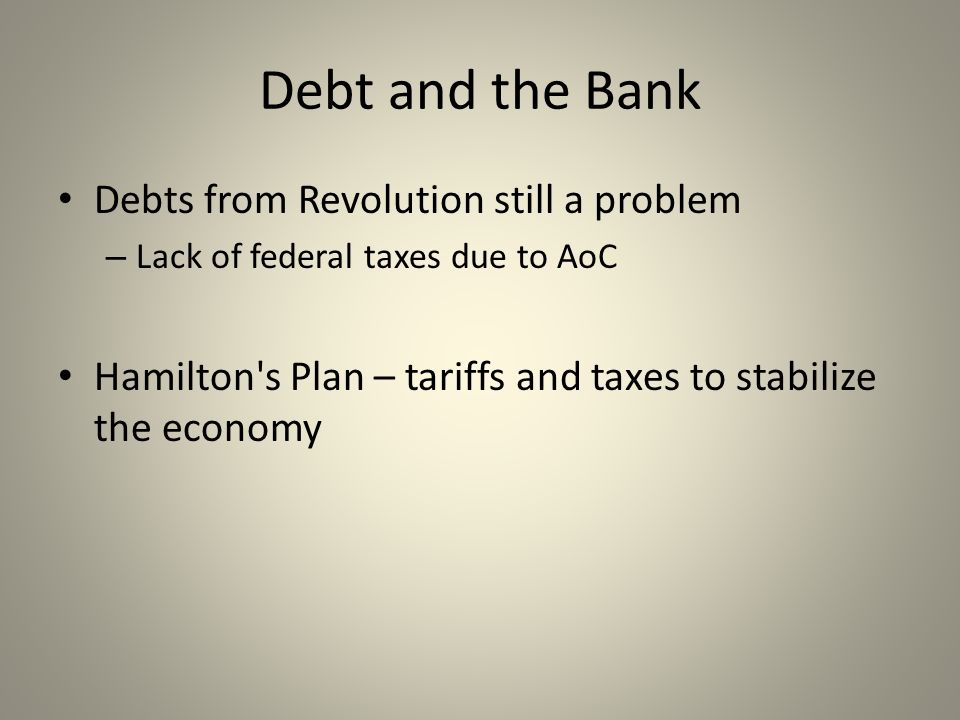 Debt and the Bank

• Debts from Revolution still a problem
– Lack of federal taxes due to AoC

• Hamilton's Plan – tariffs and taxes to stabilize the economy